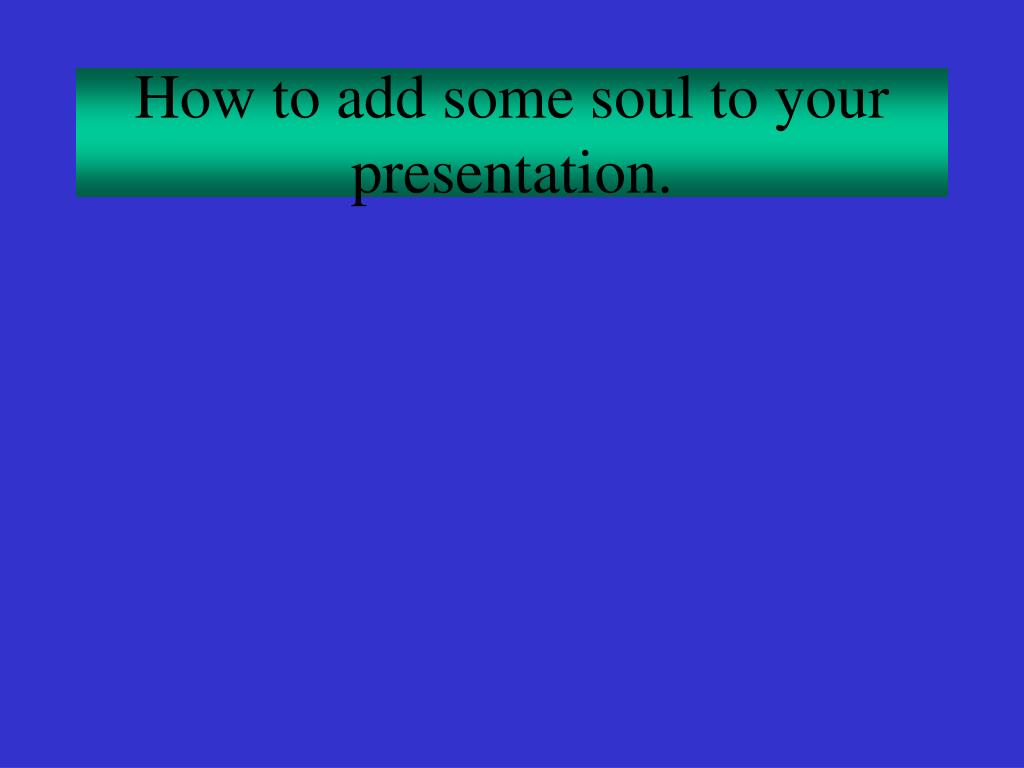 How to add some soul to your presentation.